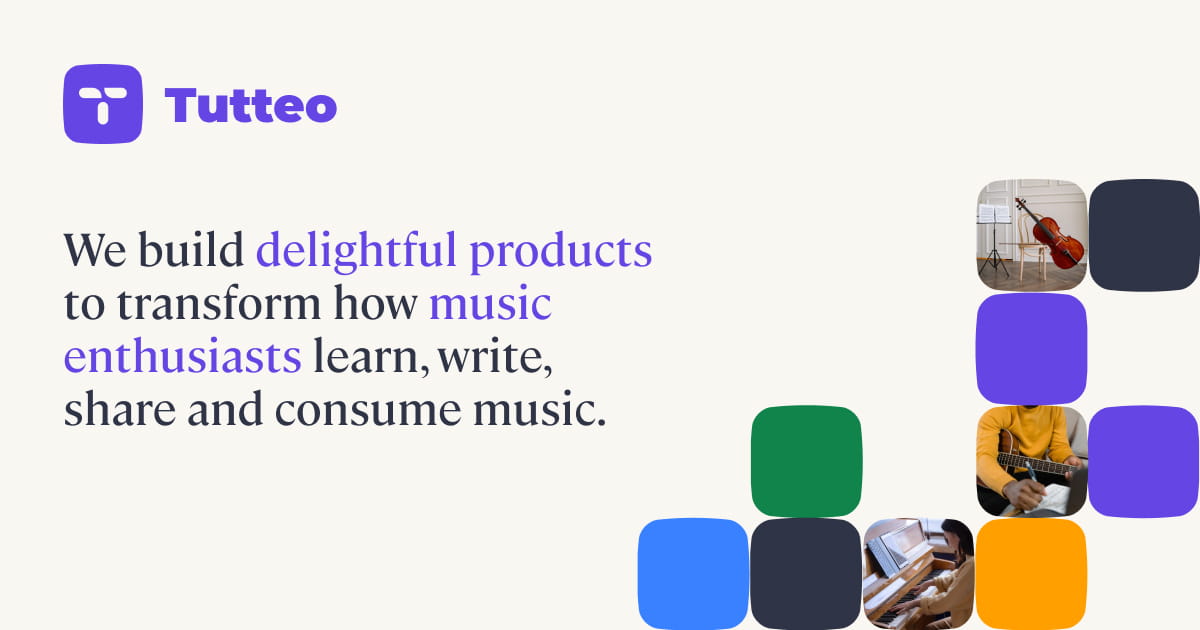 Tutteo

We build delightful products to transform how music enthusiasts learn, write, share and consume music.